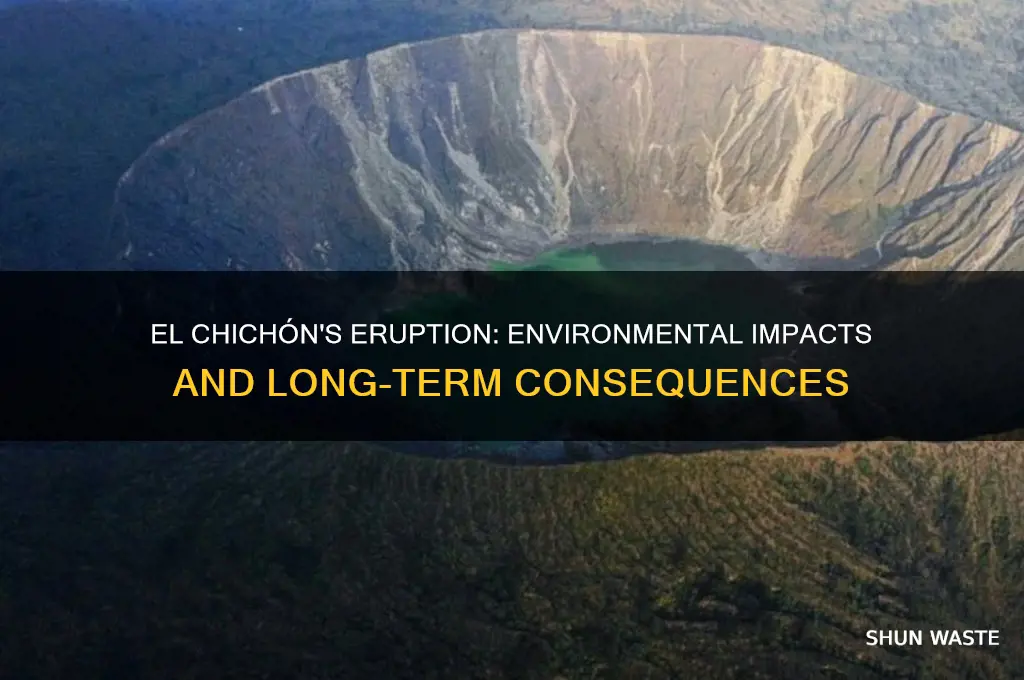 EL CHICHÓN'S ERUPTION: ENVIRONMENTAL IMPACTS AND LONG-TERM CONSEQUENCES

SHUN WASTE